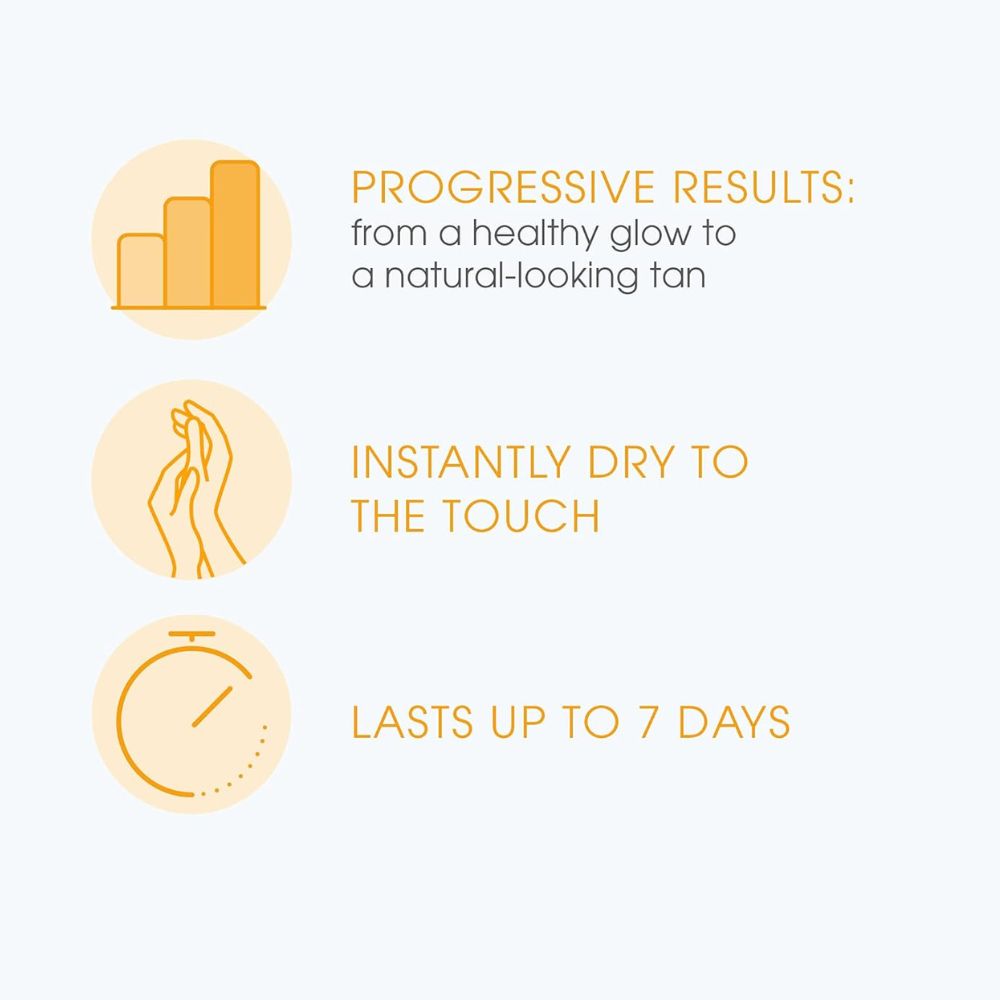 PROGRESSIVE RESULTS:
from a healthy glow to a natural-looking tan

INSTANTLY DRY TO THE TOUCH

LASTS UP TO 7 DAYS